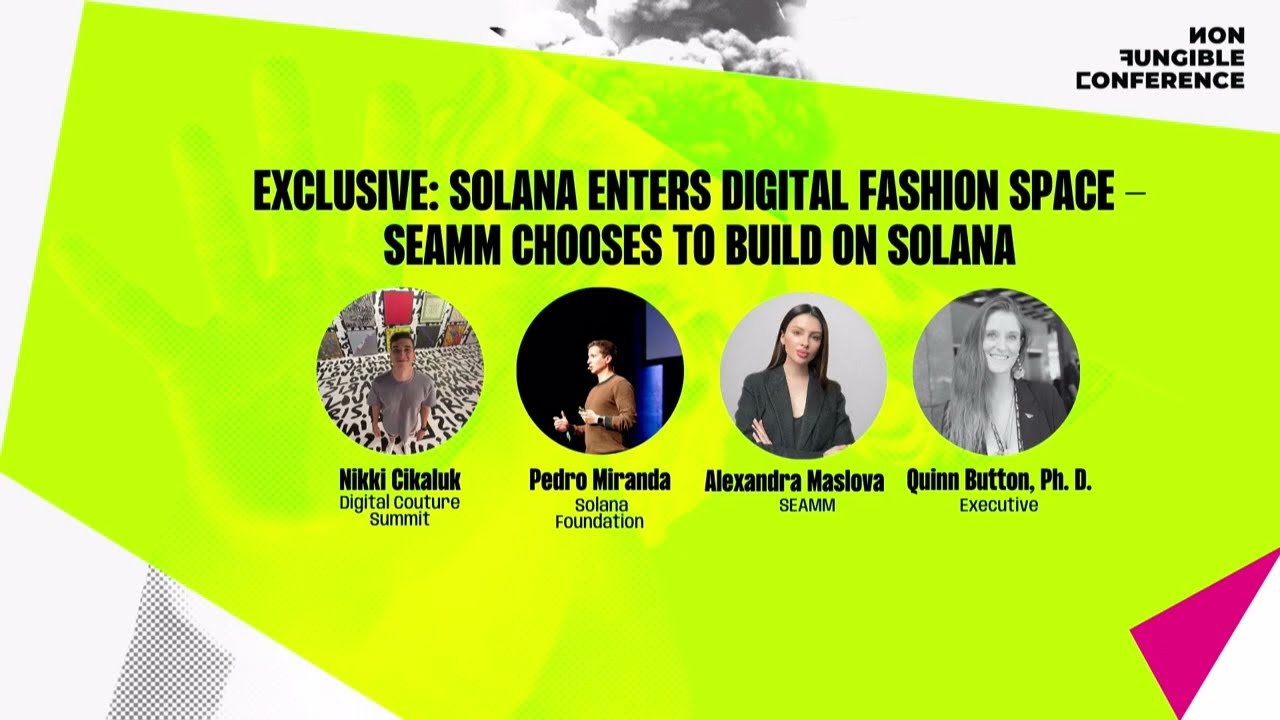 NON FUNGIBLE CONFERENCE

EXCLUSIVE: SOLANA ENTERS DIGITAL FASHION SPACE – SEAMM CHOOSES TO BUILD ON SOLANA

Nikki Cikaluk
Digital Couture Summit

Pedro Miranda
Solana Foundation

Alexandra Maslova
SEAMM

Quinn Button, Ph. D.
Executive